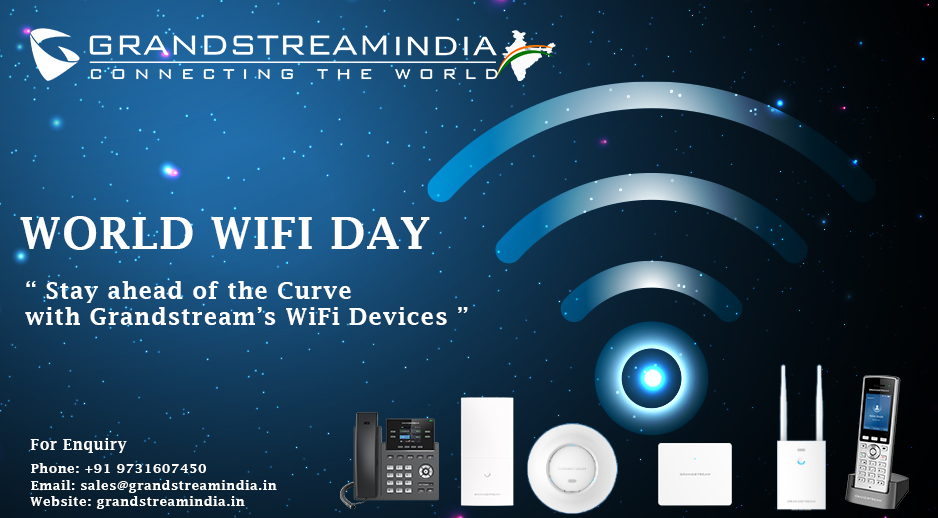 GRANDSTREAMINDIA
CONNECTING THE WORLD

WORLD WIFI DAY

“ Stay ahead of the Curve with Grandstream’s WiFi Devices ”

For Enquiry

Phone: +91 9731607450
Email: sales@grandstreamindia.in
Website: grandstreamindia.in